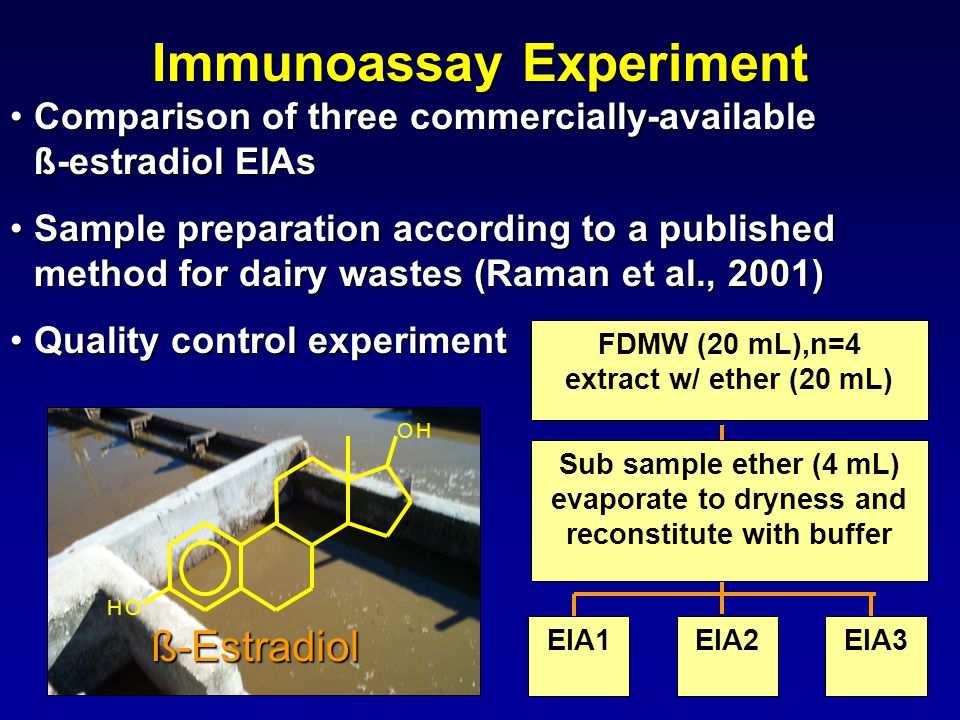 Immunoassay Experiment

• Comparison of three commercially-available ß-estradiol EIAs

• Sample preparation according to a published method for dairy wastes (Raman et al., 2001)

• Quality control experiment

OH

HO

ß-Estradiol

FDMW (20 mL),n=4
extract w/ ether (20 mL)

Sub sample ether (4 mL)
evaporate to dryness and
reconstitute with buffer

EIA1

EIA2

EIA3